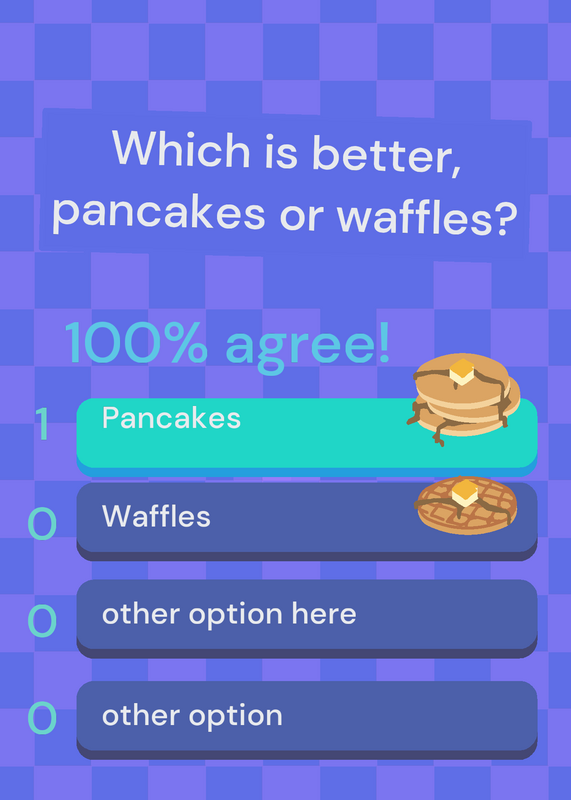 Which is better, pancakes or waffles?

100% agree!

1 Pancakes

0 Waffles

0 other option here

0 other option